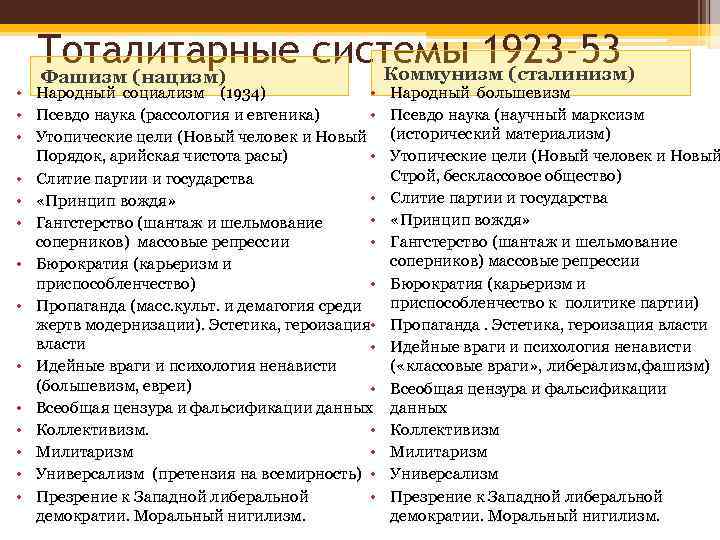 Тоталитарные системы 1923-53

Фашизм (нацизм)

• Народный социализм (1934)
• Псевдо наука (рассология и евгеника)
• Утопические цели (Новый человек и Новый Порядок, арийская чистота расы)
• Слитие партии и государства
• «Принцип вождя»
• Гангстерство (шантаж и шельмование соперников) массовые репрессии
• Бюрократия (карьеризм и приспособленчество)
• Пропаганда (масс.культ. и демагогия среди жертв модернизации). Эстетика, героизация власти
• Идейные враги и психология ненависти (большевизм, евреи)
• Всеобщая цензура и фальсификации данных
• Коллективизм.
• Милитаризм
• Универсализм (претензия на всемирность)
• Презрение к Западной либеральной демократии. Моральный нигилизм.

Коммунизм (сталинизм)

• Народный большевизм
• Псевдо наука (научный марксизм (исторический материализм)
• Утопические цели (Новый человек и Новый Строй, бесклассовое общество)
• Слитие партии и государства
• «Принцип вождя»
• Гангстерство (шантаж и шельмование соперников) массовые репрессии
• Бюрократия (карьеризм и приспособленчество к политике партии)
• Пропаганда . Эстетика, героизация власти
• Идейные враги и психология ненависти («классовые враги», либерализм,фашизм)
• Всеобщая цензура и фальсификации данных
• Коллективизм
• Милитаризм
• Универсализм
• Презрение к Западной либеральной демократии. Моральный нигилизм.